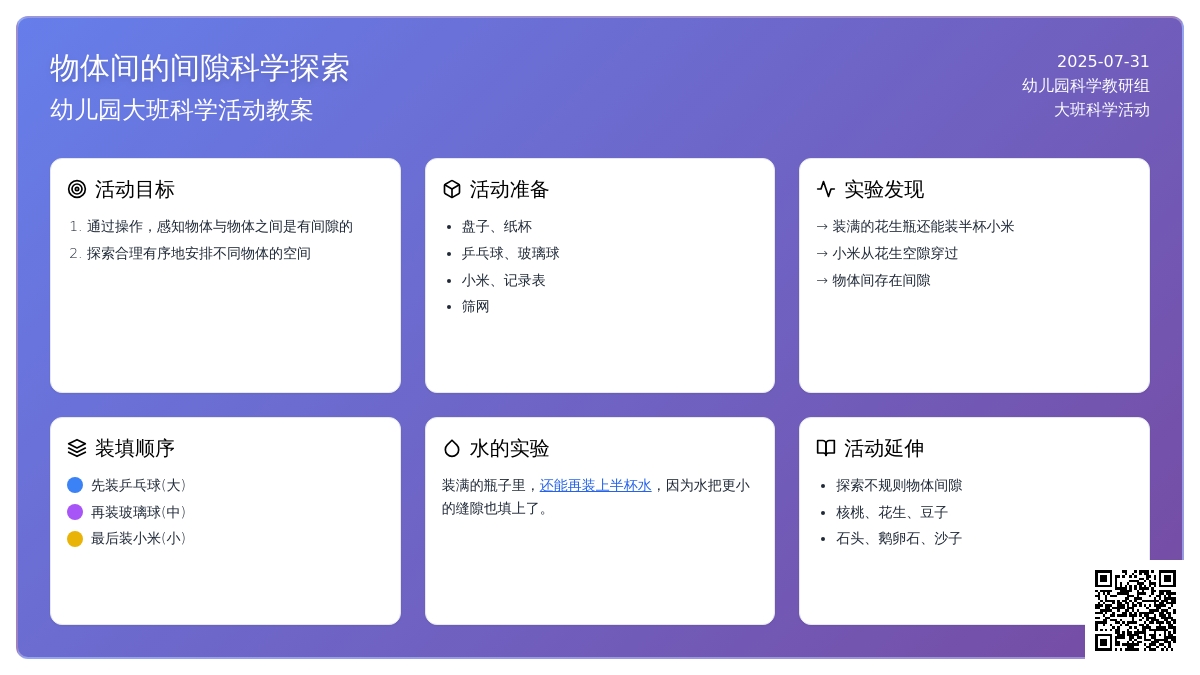 物体间的间隙科学探索
幼儿园大班科学活动教案

2025-07-31
幼儿园科学教研组
大班科学活动

活动目标
1. 通过操作，感知物体与物体之间是有间隙的
2. 探索合理有序地安排不同物体的空间

活动准备
• 盘子、纸杯
• 乒乓球、玻璃球
• 小米、记录表
• 筛网

实验发现
→ 装满的花生瓶还能装半杯小米
→ 小米从花生空隙穿过
→ 物体间存在间隙

装填顺序
先装乒乓球(大)
再装玻璃球(中)
最后装小米(小)

水的实验
装满的瓶子里，还能再装上半杯水，因为水把更小的缝隙也填上了。

活动延伸
• 探索不规则物体间隙
• 核桃、花生、豆子
• 石头、鹅卵石、沙子